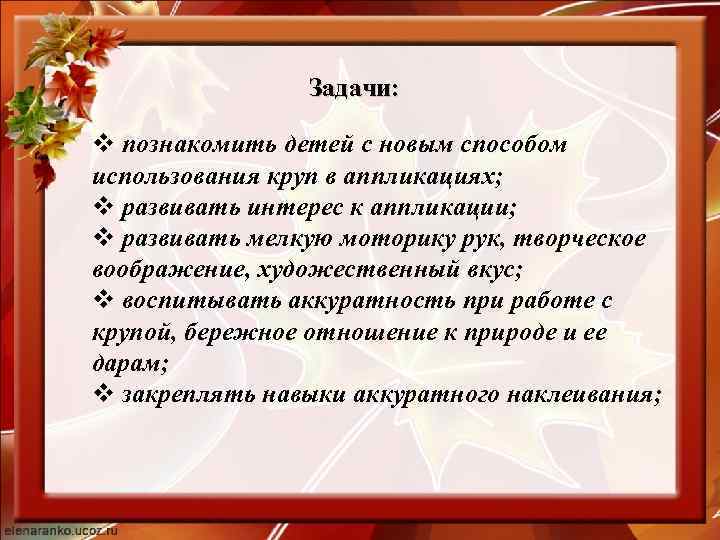 Задачи:

❖ познакомить детей с новым способом использования круп в аппликациях;
❖ развивать интерес к аппликации;
❖ развивать мелкую моторику рук, творческое воображение, художественный вкус;
❖ воспитывать аккуратность при работе с крупой, бережное отношение к природе и ее дарам;
❖ закреплять навыки аккуратного наклеивания;

elenaranko.ucoz.ru